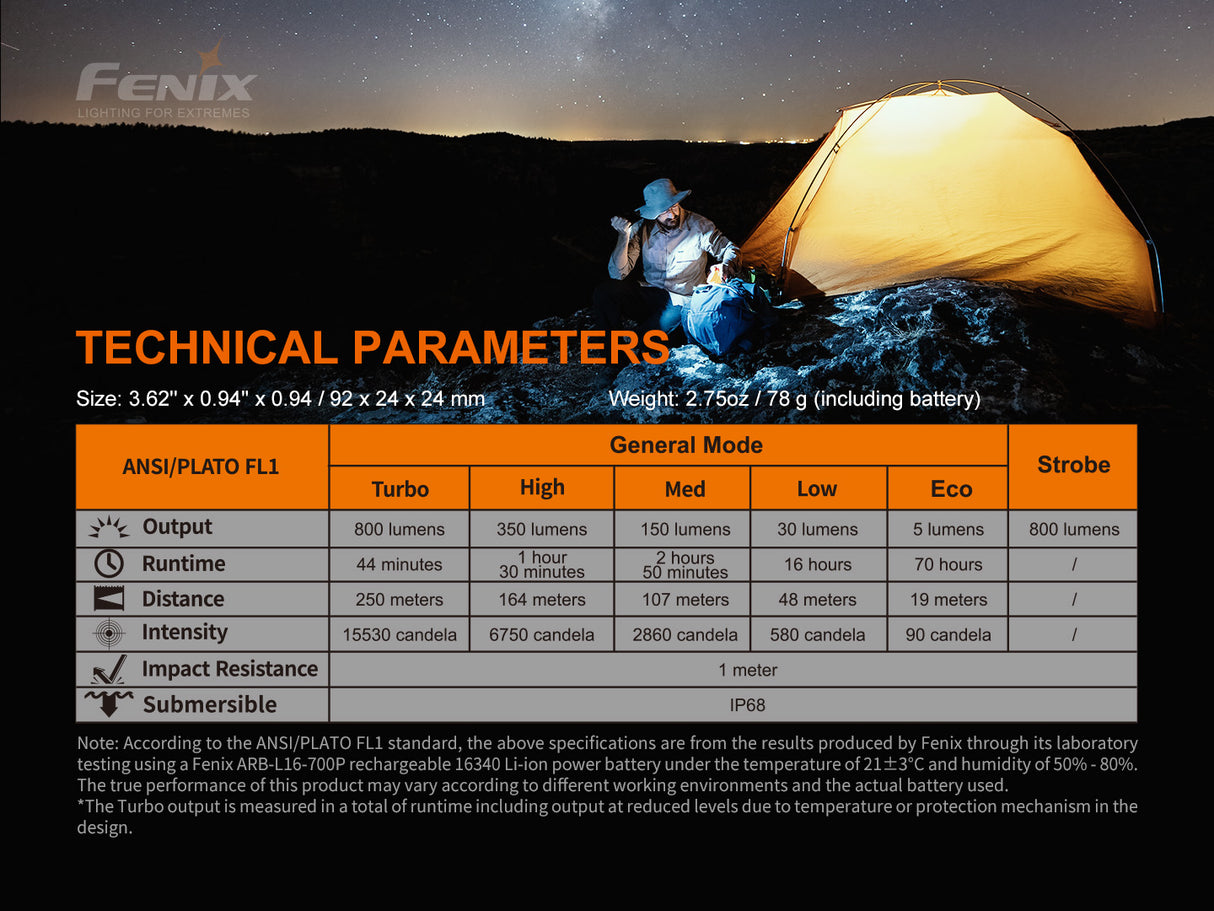 FENIX
LIGHTING FOR EXTREMES

TECHNICAL PARAMETERS

Size: 3.62" x 0.94" x 0.94 / 92 x 24 x 24 mm

Weight: 2.75oz / 78 g (including battery)

| ANSI/PLATO FL1 | General Mode | | | | | Strobe |
|---|---|---|---|---|---|---|
| | Turbo | High | Med | Low | Eco | |
| Output | 800 lumens | 350 lumens | 150 lumens | 30 lumens | 5 lumens | 800 lumens |
| Runtime | 44 minutes | 1 hour 30 minutes | 2 hours 50 minutes | 16 hours | 70 hours | / |
| Distance | 250 meters | 164 meters | 107 meters | 48 meters | 19 meters | / |
| Intensity | 15530 candela | 6750 candela | 2860 candela | 580 candela | 90 candela | / |
| Impact Resistance | 1 meter | | | | | |
| Submersible | IP68 | | | | | |

Note: According to the ANSI/PLATO FL1 standard, the above specifications are from the results produced by Fenix through its laboratory testing using a Fenix ARB-L16-700P rechargeable 16340 Li-ion power battery under the temperature of 21±3°C and humidity of 50% - 80%. The true performance of this product may vary according to different working environments and the actual battery used.
*The Turbo output is measured in a total of runtime including output at reduced levels due to temperature or protection mechanism in the design.